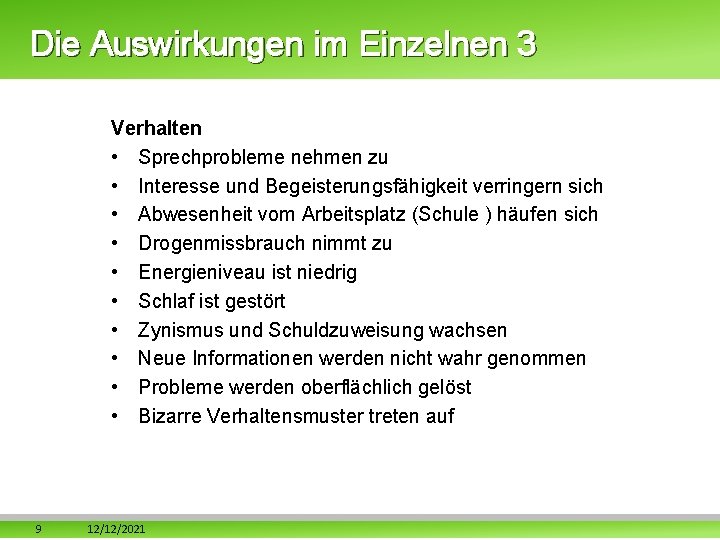 Die Auswirkungen im Einzelnen 3

Verhalten
• Sprechprobleme nehmen zu
• Interesse und Begeisterungsfähigkeit verringern sich
• Abwesenheit vom Arbeitsplatz (Schule ) häufen sich
• Drogenmissbrauch nimmt zu
• Energieniveau ist niedrig
• Schlaf ist gestört
• Zynismus und Schuldzuweisung wachsen
• Neue Informationen werden nicht wahr genommen
• Probleme werden oberflächlich gelöst
• Bizarre Verhaltensmuster treten auf

9 12/12/2021